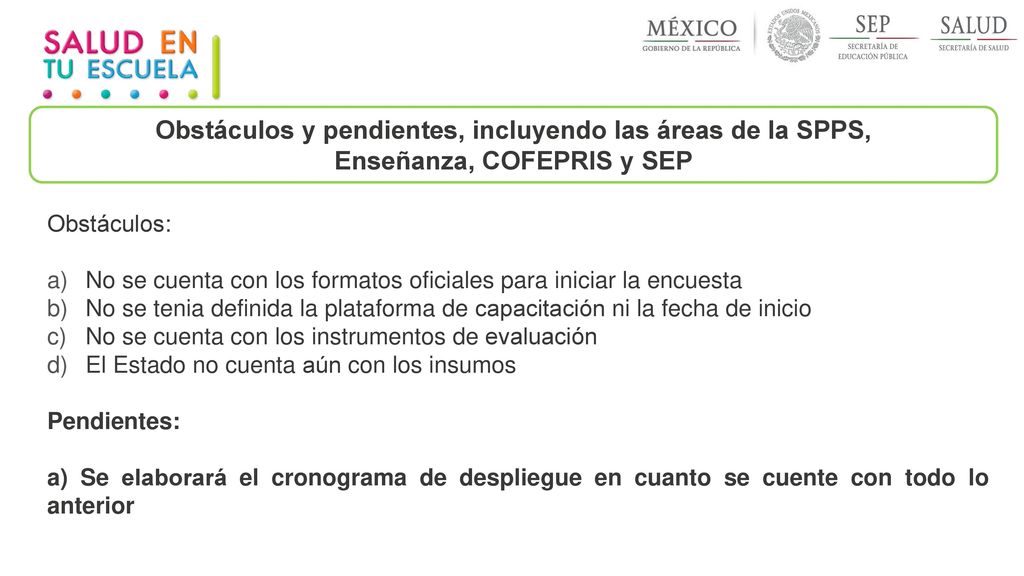 SALUD EN
TU ESCUELA

MÉXICO
GOBIERNO DE LA REPÚBLICA

ESTADOS UNIDOS MEXICANOS

SEP
SECRETARÍA DE
EDUCACIÓN PÚBLICA

SALUD
SECRETARÍA DE SALUD

Obstáculos y pendientes, incluyendo las áreas de la SPPS, Enseñanza, COFEPRIS y SEP

Obstáculos:

a) No se cuenta con los formatos oficiales para iniciar la encuesta
b) No se tenia definida la plataforma de capacitación ni la fecha de inicio
c) No se cuenta con los instrumentos de evaluación
d) El Estado no cuenta aún con los insumos

Pendientes:

a) Se elaborará el cronograma de despliegue en cuanto se cuente con todo lo anterior